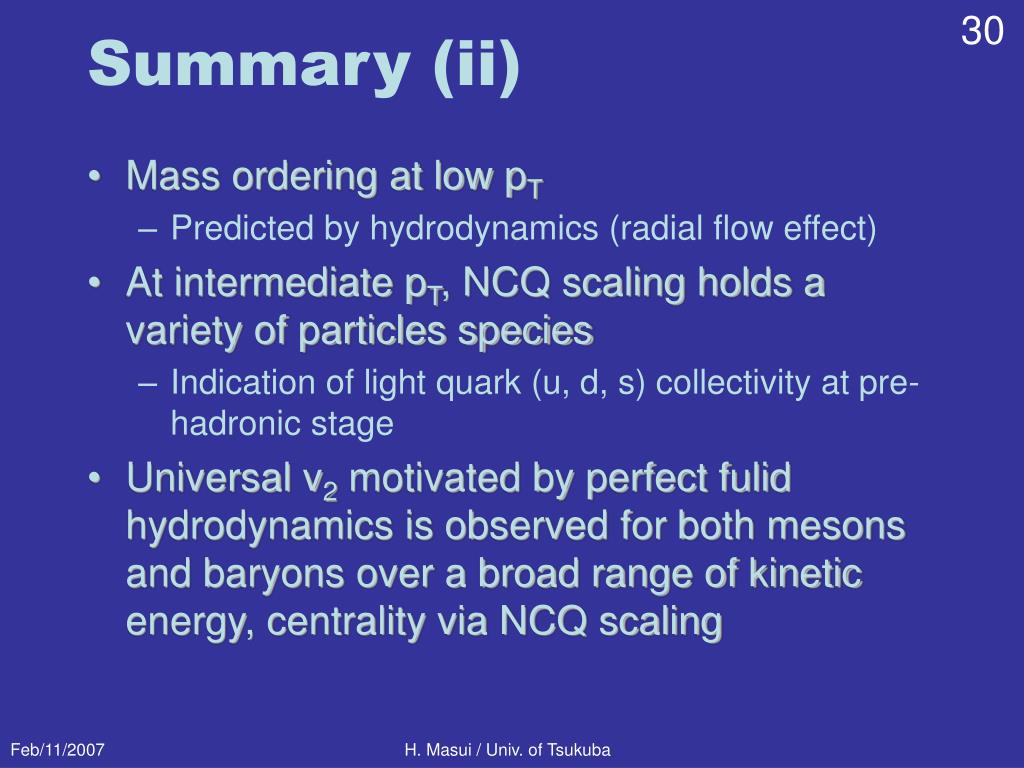 30

Summary (ii)

• Mass ordering at low $p_T$
– Predicted by hydrodynamics (radial flow effect)

• At intermediate $p_T$, NCQ scaling holds a variety of particles species
– Indication of light quark (u, d, s) collectivity at pre-hadronic stage

• Universal $v_2$ motivated by perfect fulid hydrodynamics is observed for both mesons and baryons over a broad range of kinetic energy, centrality via NCQ scaling

Feb/11/2007

H. Masui / Univ. of Tsukuba